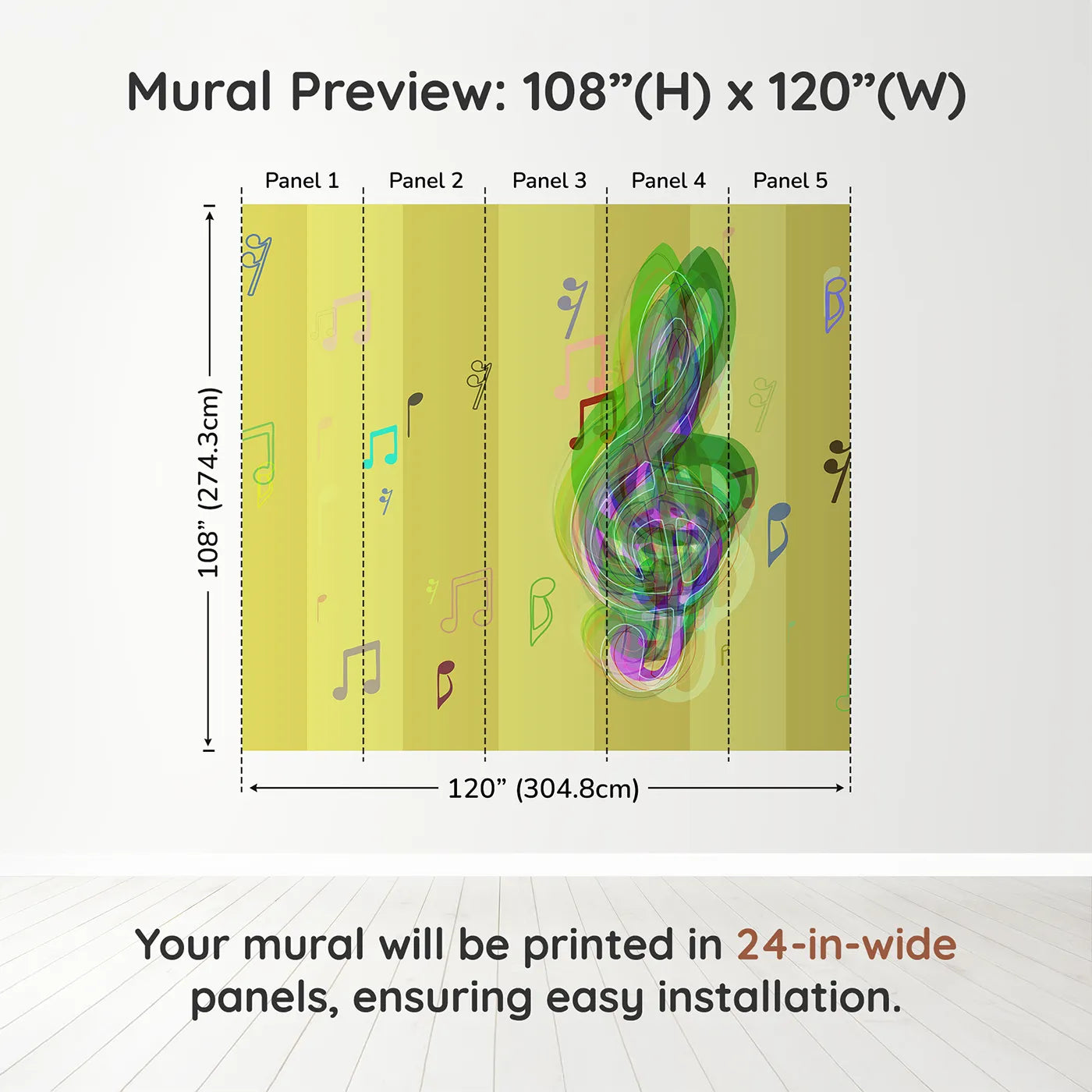 Mural Preview: 108”(H) x 120”(W)

Panel 1 Panel 2 Panel 3 Panel 4 Panel 5

108” (274.3cm)

120” (304.8cm)

Your mural will be printed in 24-in-wide panels, ensuring easy installation.